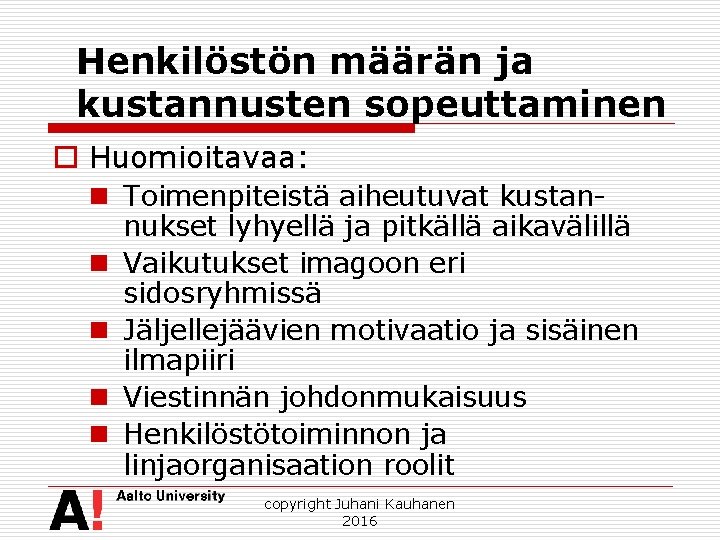 Henkilöstön määrän ja kustannusten sopeuttaminen

Huomioitavaa:

Toimenpiteistä aiheutuvat kustannukset lyhyellä ja pitkällä aikavälillä

Vaikutukset imagoon eri sidosryhmissä

Jäljellejäävien motivaatio ja sisäinen ilmapiiri

Viestinnän johdonmukaisuus

Henkilöstötoiminnon ja linjaorganisaation roolit

A! Aalto University

copyright Juhani Kauhanen 2016